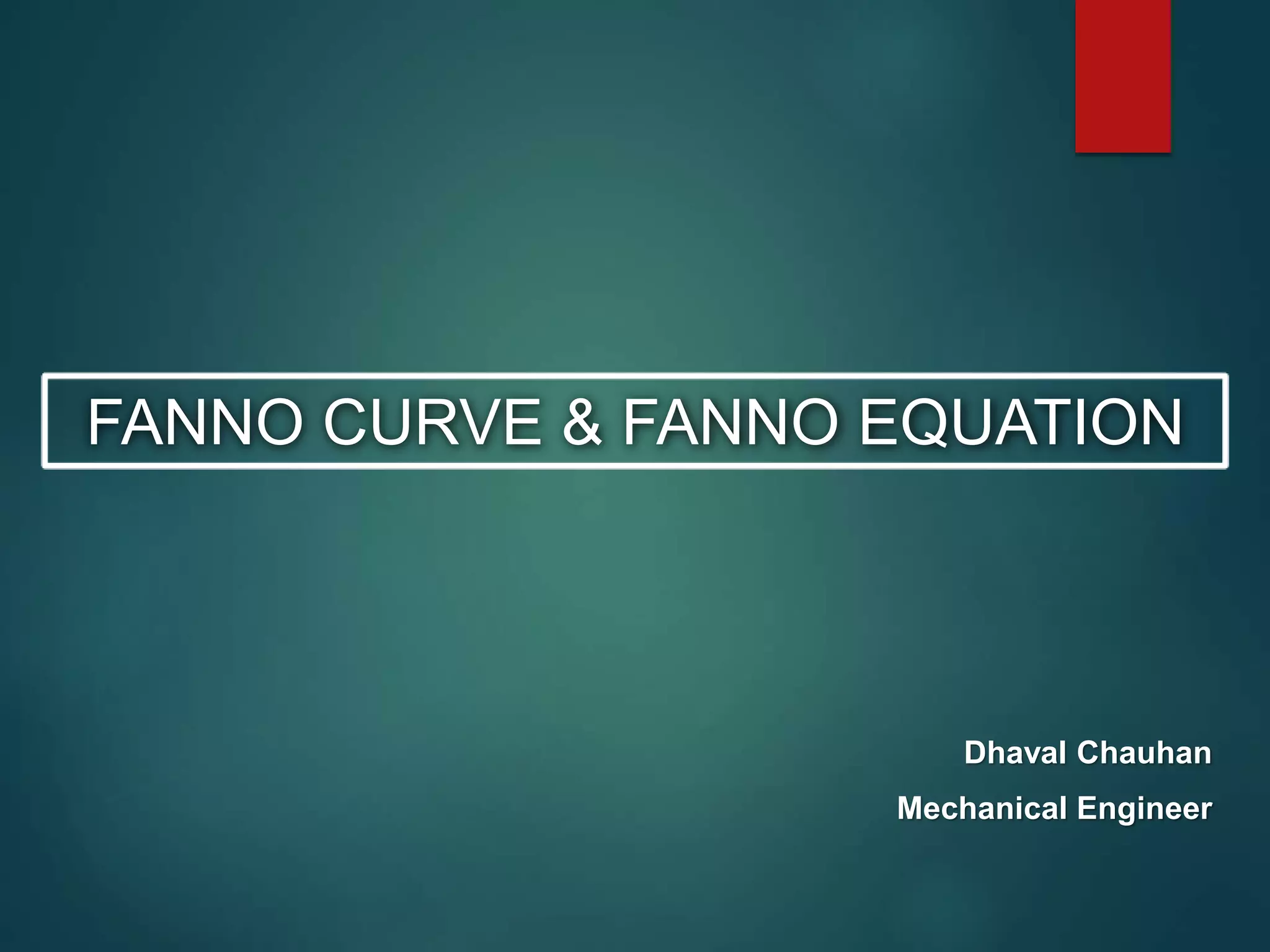 FANNO CURVE & FANNO EQUATION

Dhaval Chauhan

Mechanical Engineer